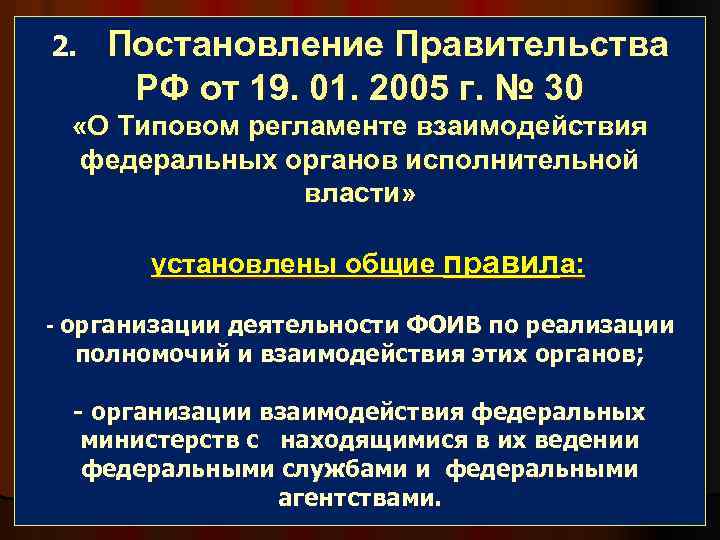 2. Постановление Правительства РФ от 19. 01. 2005 г. № 30

«О Типовом регламенте взаимодействия федеральных органов исполнительной власти»

установлены общие правила:

- организации деятельности ФОИВ по реализации полномочий и взаимодействия этих органов;

- организации взаимодействия федеральных министерств с находящимися в их ведении федеральными службами и федеральными агентствами.